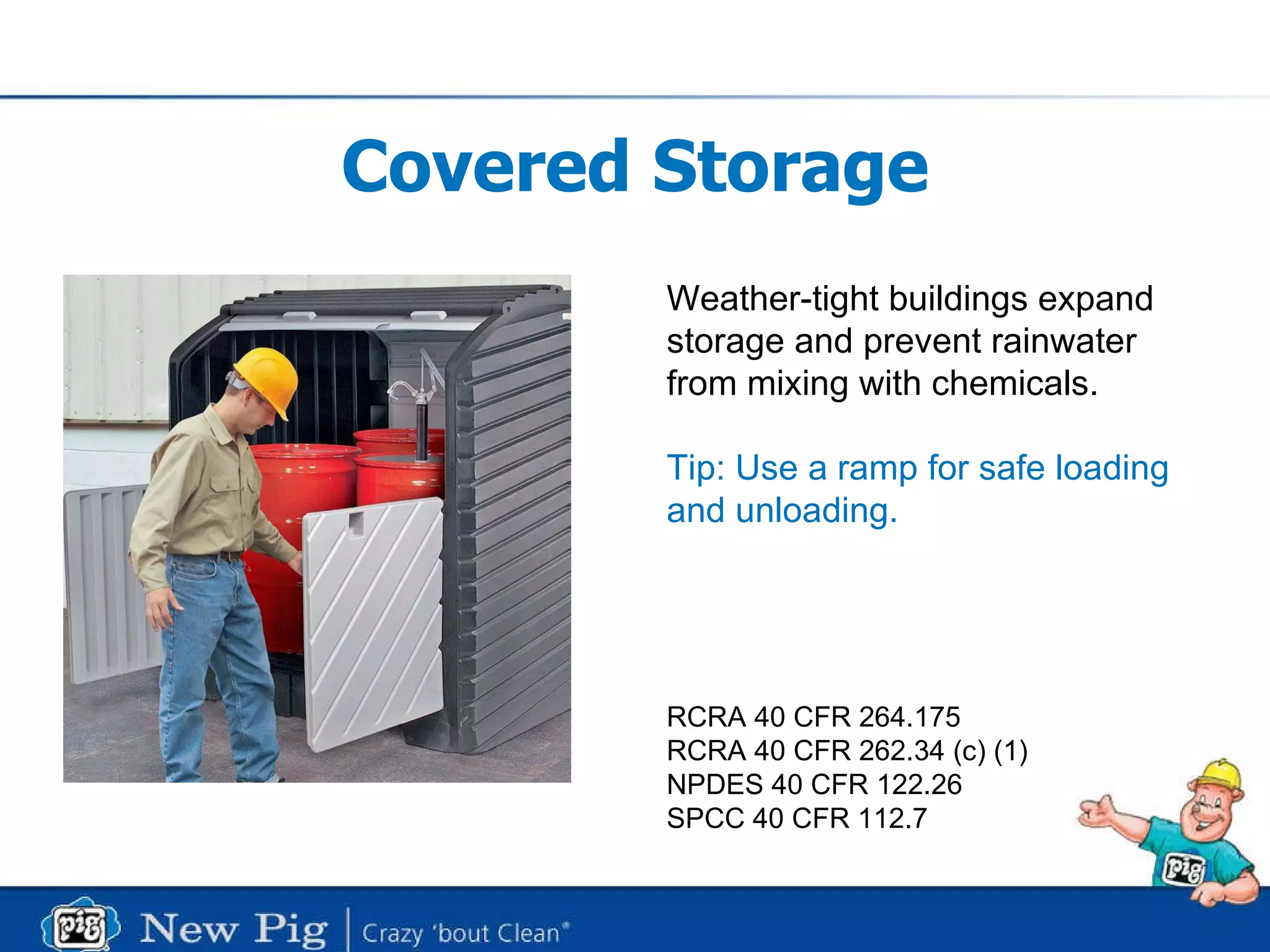 Covered Storage

Weather-tight buildings expand storage and prevent rainwater from mixing with chemicals.

Tip: Use a ramp for safe loading and unloading.

RCRA 40 CFR 264.175
RCRA 40 CFR 262.34 (c) (1)
NPDES 40 CFR 122.26
SPCC 40 CFR 112.7

pig

pig New Pig | Crazy 'bout Clean®